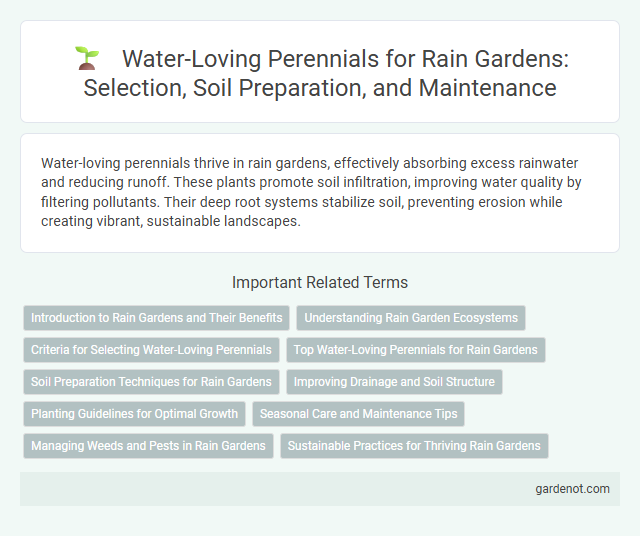 Water-Loving Perennials for Rain Gardens: Selection, Soil Preparation, and Maintenance

Water-loving perennials thrive in rain gardens, effectively absorbing excess rainwater and reducing runoff. These plants promote soil infiltration, improving water quality by filtering pollutants. Their deep root systems stabilize soil, preventing erosion while creating vibrant, sustainable landscapes.

Important Related Terms

Introduction to Rain Gardens and Their Benefits
Understanding Rain Garden Ecosystems
Criteria for Selecting Water-Loving Perennials
Top Water-Loving Perennials for Rain Gardens
Soil Preparation Techniques for Rain Gardens
Improving Drainage and Soil Structure
Planting Guidelines for Optimal Growth
Seasonal Care and Maintenance Tips
Managing Weeds and Pests in Rain Gardens
Sustainable Practices for Thriving Rain Gardens

gardenot.com